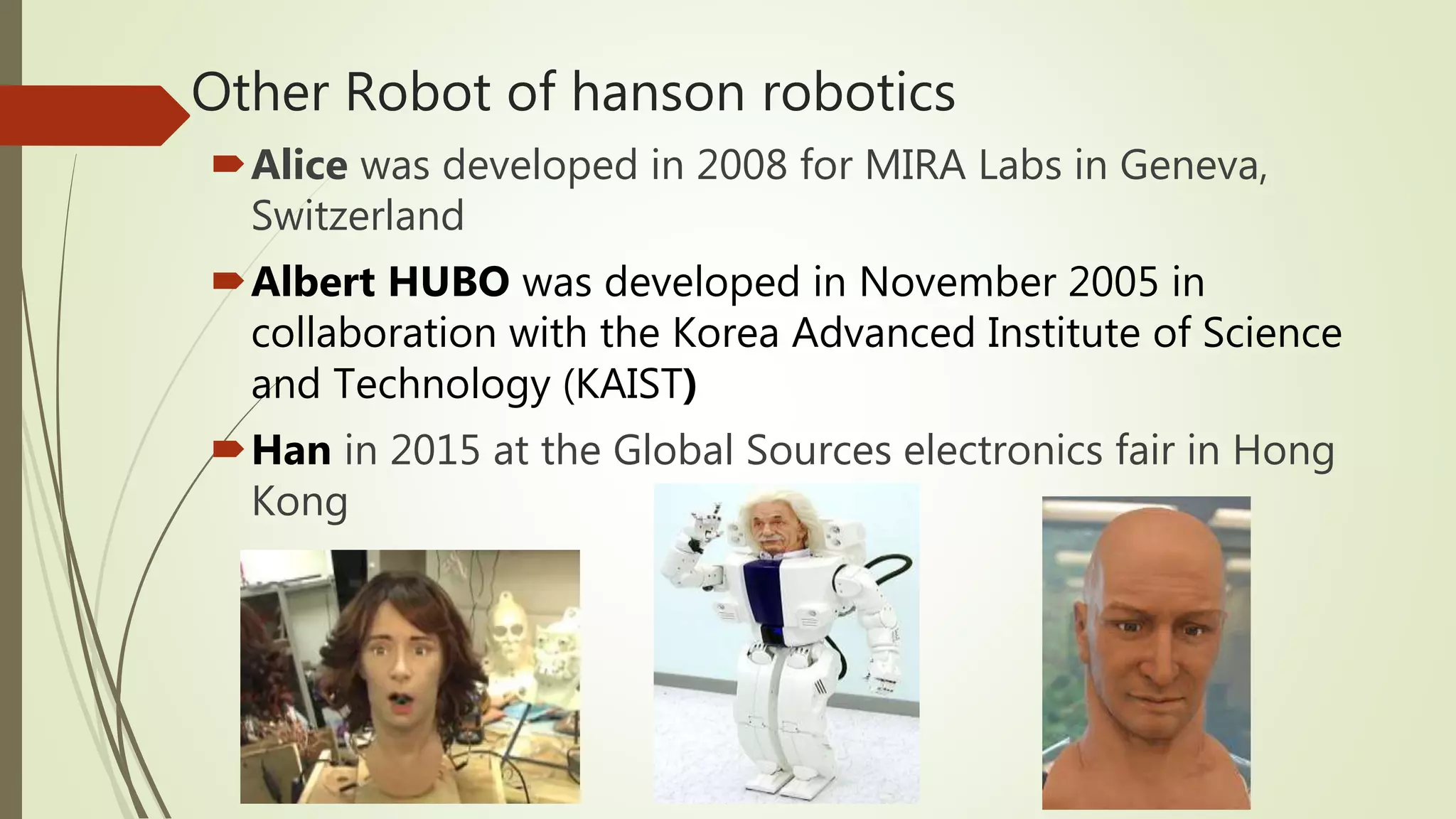 Other Robot of hanson robotics

Alice was developed in 2008 for MIRA Labs in Geneva, Switzerland

Albert HUBO was developed in November 2005 in collaboration with the Korea Advanced Institute of Science and Technology (KAIST)

Han in 2015 at the Global Sources electronics fair in Hong Kong